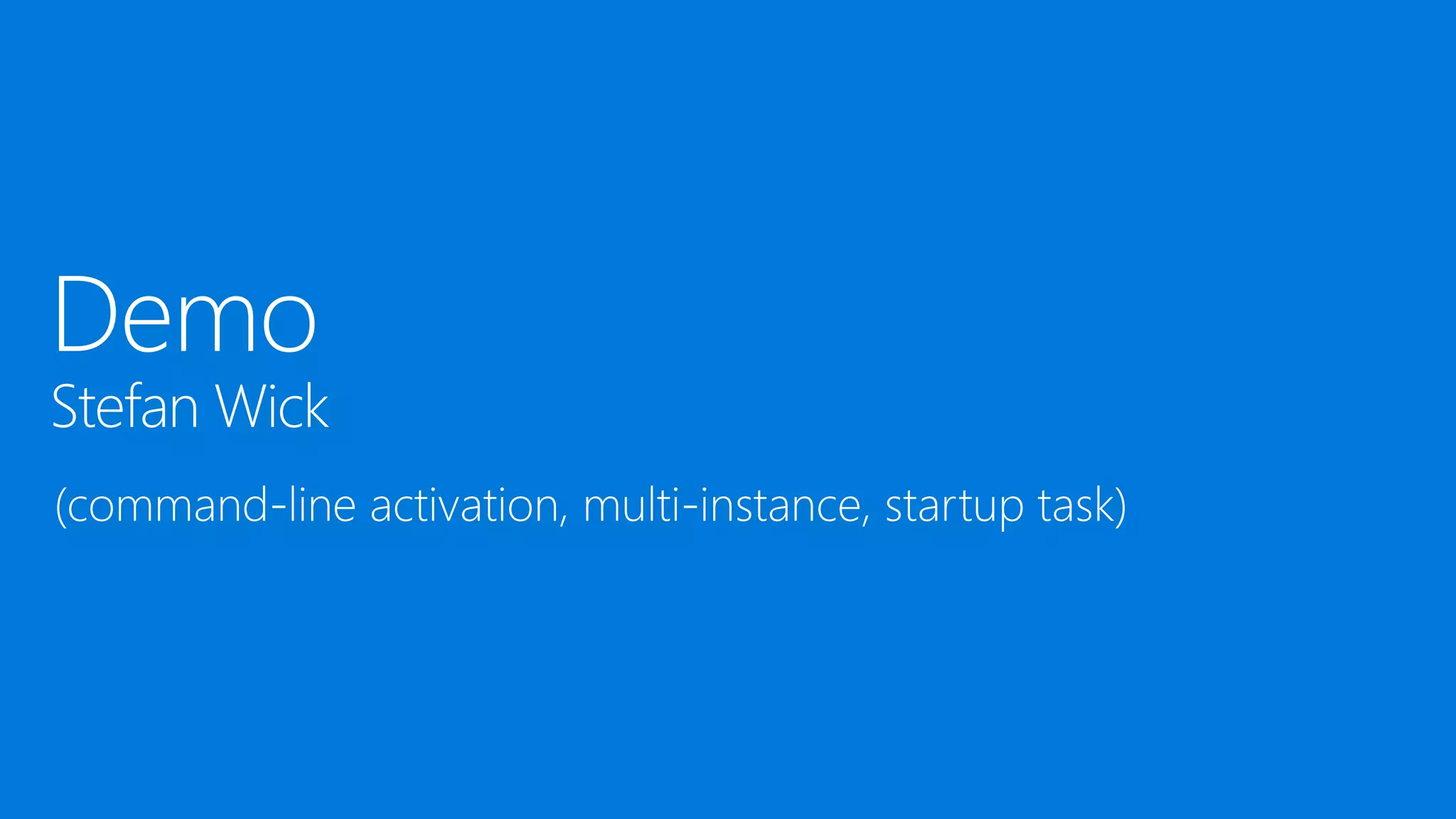 Demo
Stefan Wick

(command-line activation, multi-instance, startup task)